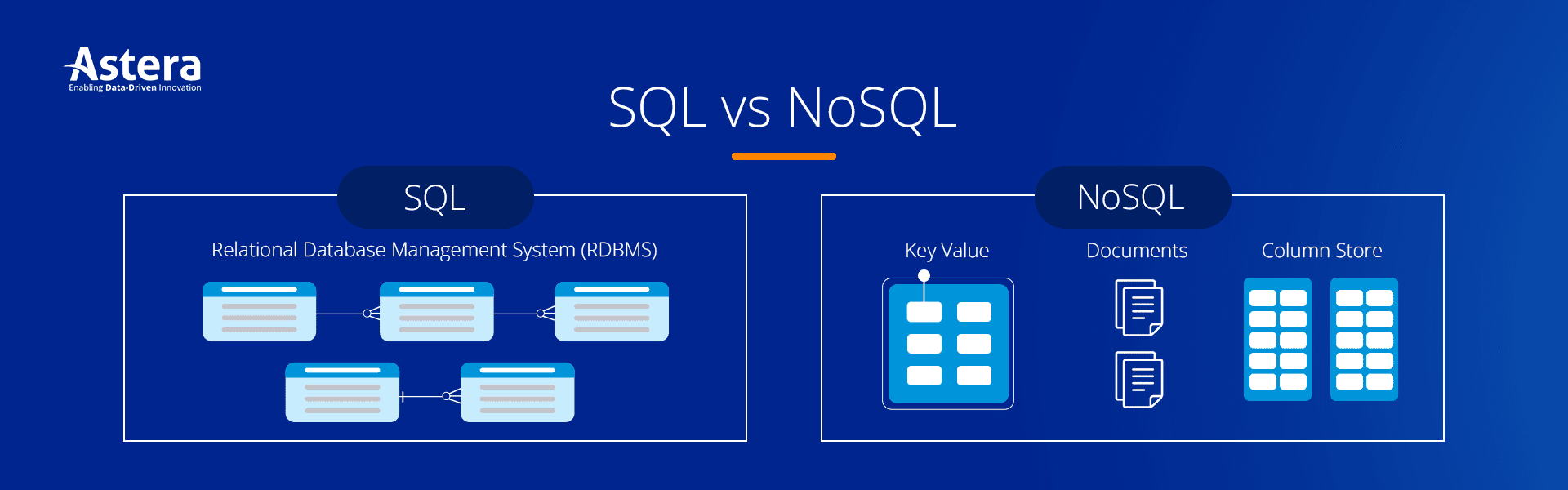 Astera
Enabling Data-Driven Innovation

SQL vs NoSQL

SQL

Relational Database Management System (RDBMS)

NoSQL

Key Value

Documents

Column Store